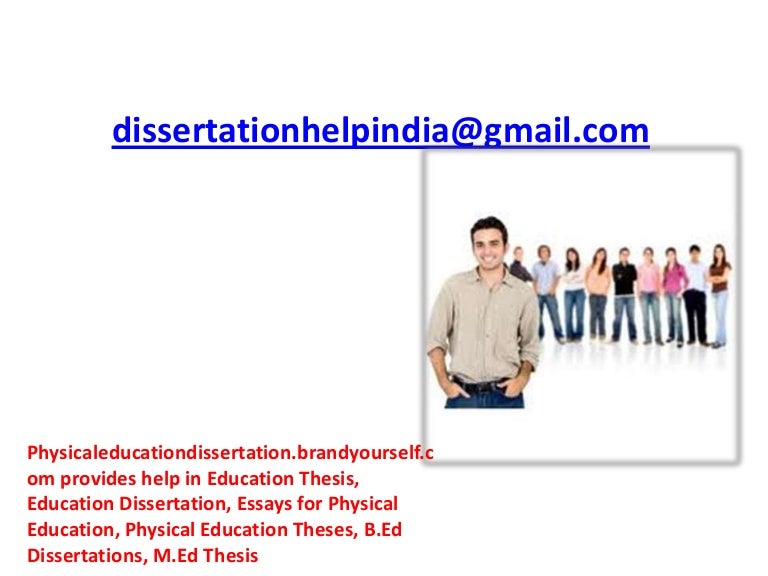 dissertationhelpindia@gmail.com

Physicaleducationdissertation.brandyourself.com provides help in Education Thesis, Education Dissertation, Essays for Physical Education, Physical Education Theses, B.Ed Dissertations, M.Ed Thesis